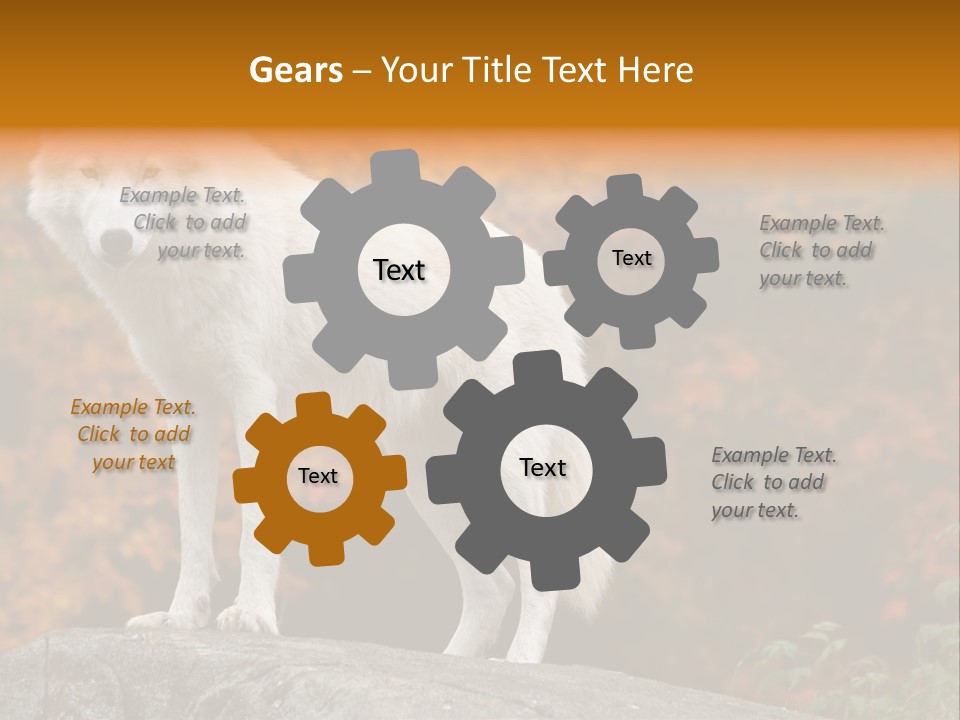 Gears – Your Title Text Here

Example Text. Click to add your text.

Text

Text

Example Text. Click to add your text.

Example Text. Click to add your text

Text

Text

Example Text. Click to add your text.